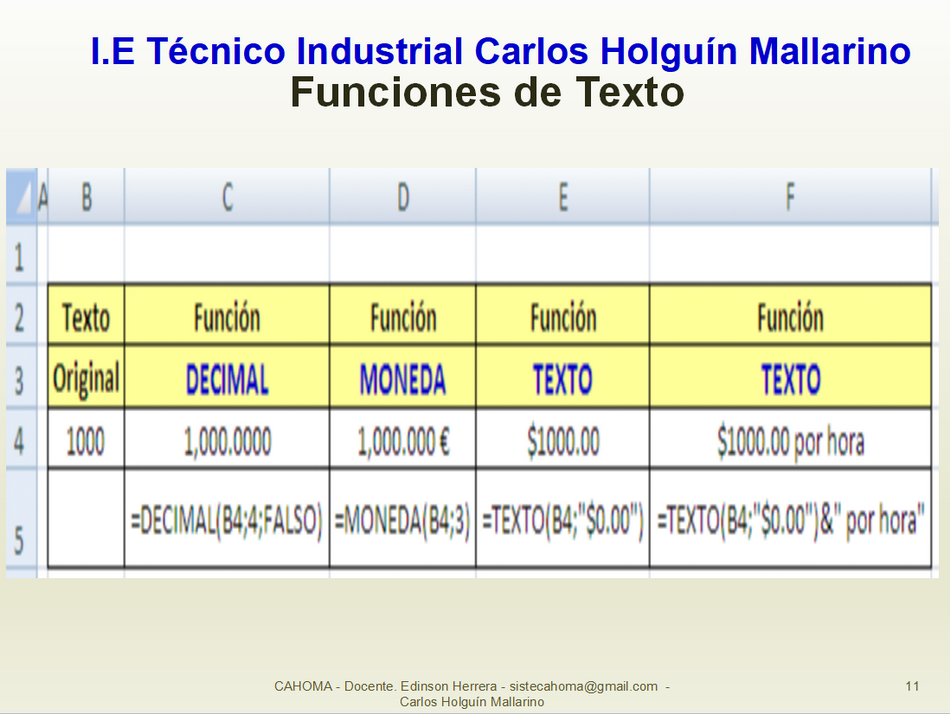 I.E Técnico Industrial Carlos Holguín Mallarino
Funciones de Texto

|   | A | B | C | D | E | F |
|---|---|---|---|---|---|---|
| 1 | | | | | | |
| 2 | | Texto | Función | Función | Función | Función |
| 3 | | Original | DECIMAL | MONEDA | TEXTO | TEXTO |
| 4 | | 1000 | 1,000.0000 | 1,000.000 € | $1000.00 | $1000.00 por hora |
| 5 | | | =DECIMAL(B4;4;FALSO) | =MONEDA(B4;3) | =TEXTO(B4;"$0.00") | =TEXTO(B4;"$0.00")&" por hora" |

CAHOMA - Docente. Edinson Herrera - sistecahoma@gmail.com - Carlos Holguín Mallarino

11